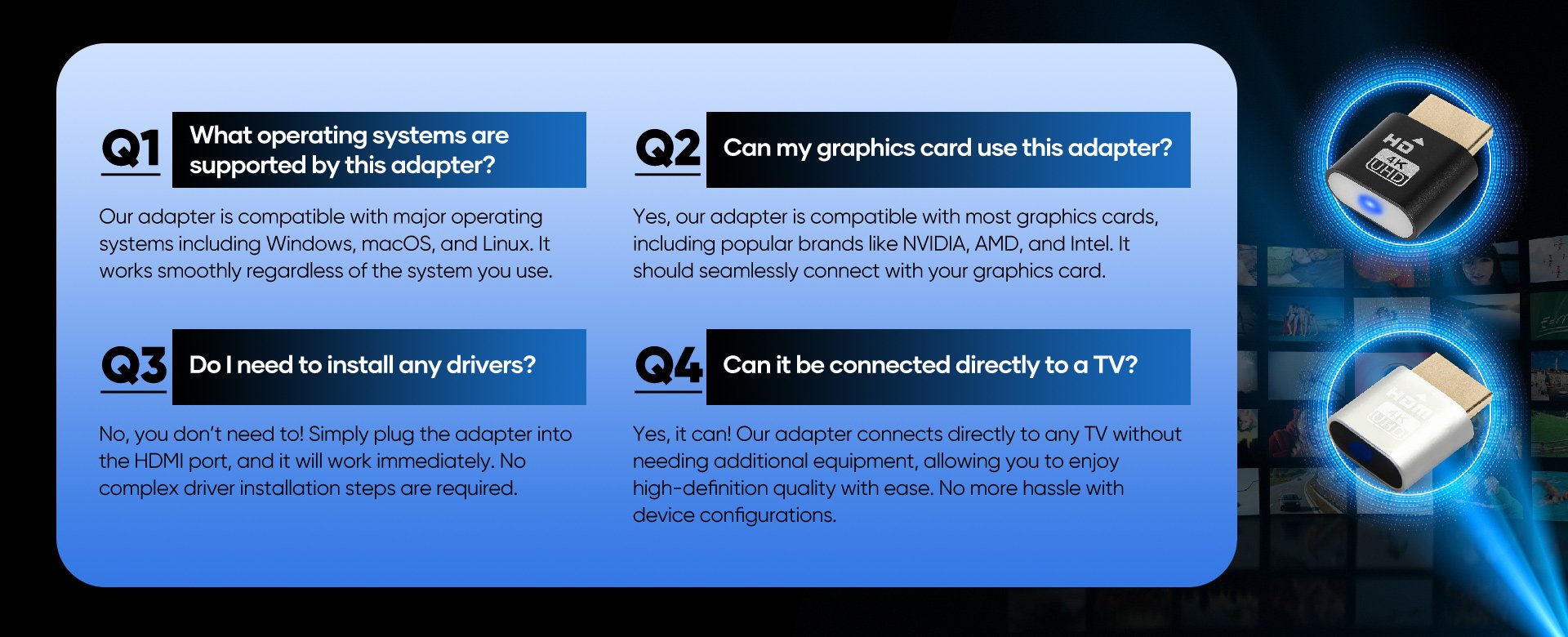 Q1 What operating systems are supported by this adapter?

Our adapter is compatible with major operating systems including Windows, macOS, and Linux. It works smoothly regardless of the system you use.

Q2 Can my graphics card use this adapter?

Yes, our adapter is compatible with most graphics cards, including popular brands like NVIDIA, AMD, and Intel. It should seamlessly connect with your graphics card.

Q3 Do I need to install any drivers?

No, you don't need to! Simply plug the adapter into the HDMI port, and it will work immediately. No complex driver installation steps are required.

Q4 Can it be connected directly to a TV?

Yes, it can! Our adapter connects directly to any TV without needing additional equipment, allowing you to enjoy high-definition quality with ease. No more hassle with device configurations.

HD 4K UHD

HDMI 4K UHD